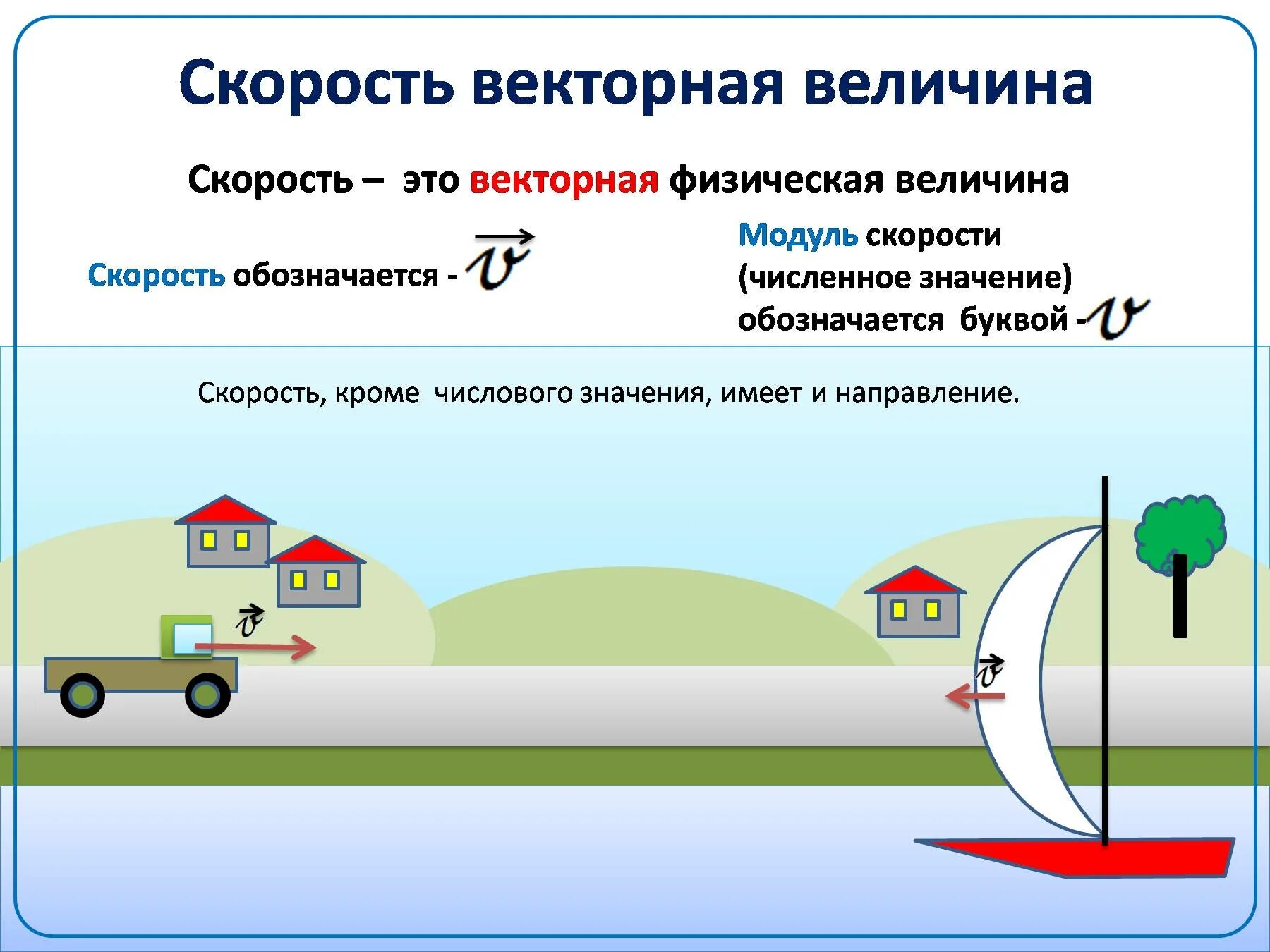 Скорость векторная величина

Скорость – это векторная физическая величина

Скорость обозначается - $\vec{v}$

Модуль скорости (численное значение) обозначается буквой - $v$

Скорость, кроме числового значения, имеет и направление.

$\vec{v}$

$\vec{v}$